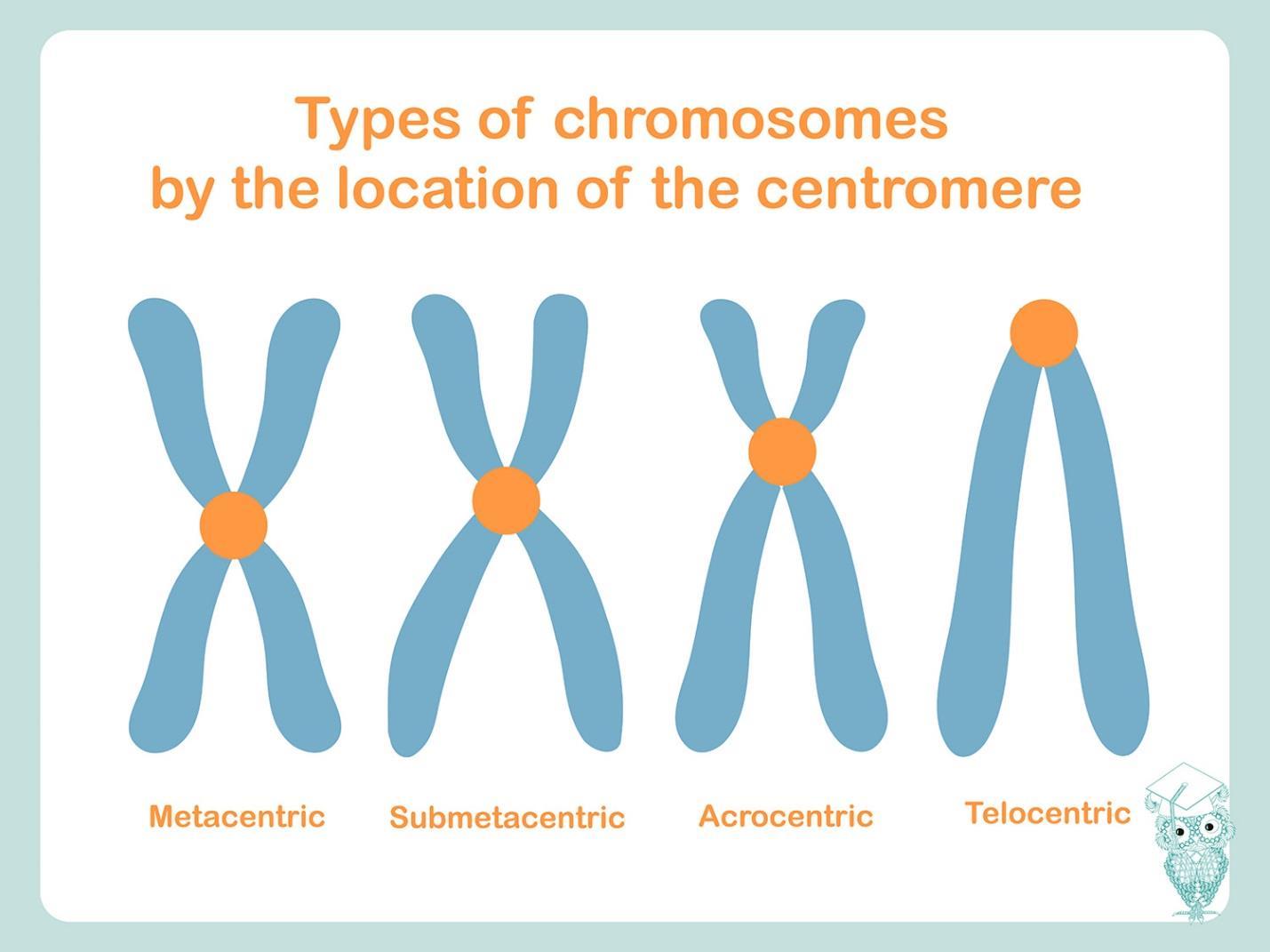 Types of chromosomes
by the location of the centromere

Metacentric

Submetacentric

Acrocentric

Telocentric